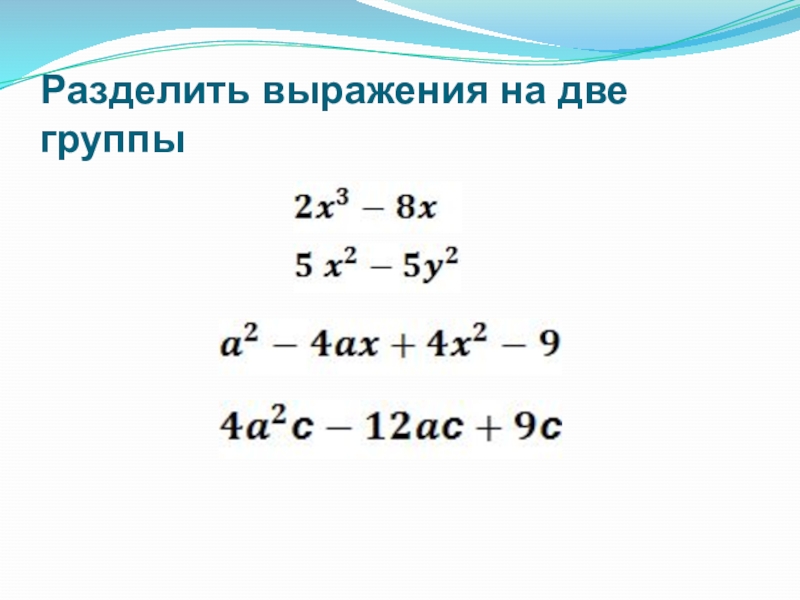 Разделить выражения на две группы

$2x^3 - 8x$

$5\ x^2 - 5y^2$

$a^2 - 4ax + 4x^2 - 9$

$4a^2c - 12ac + 9c$